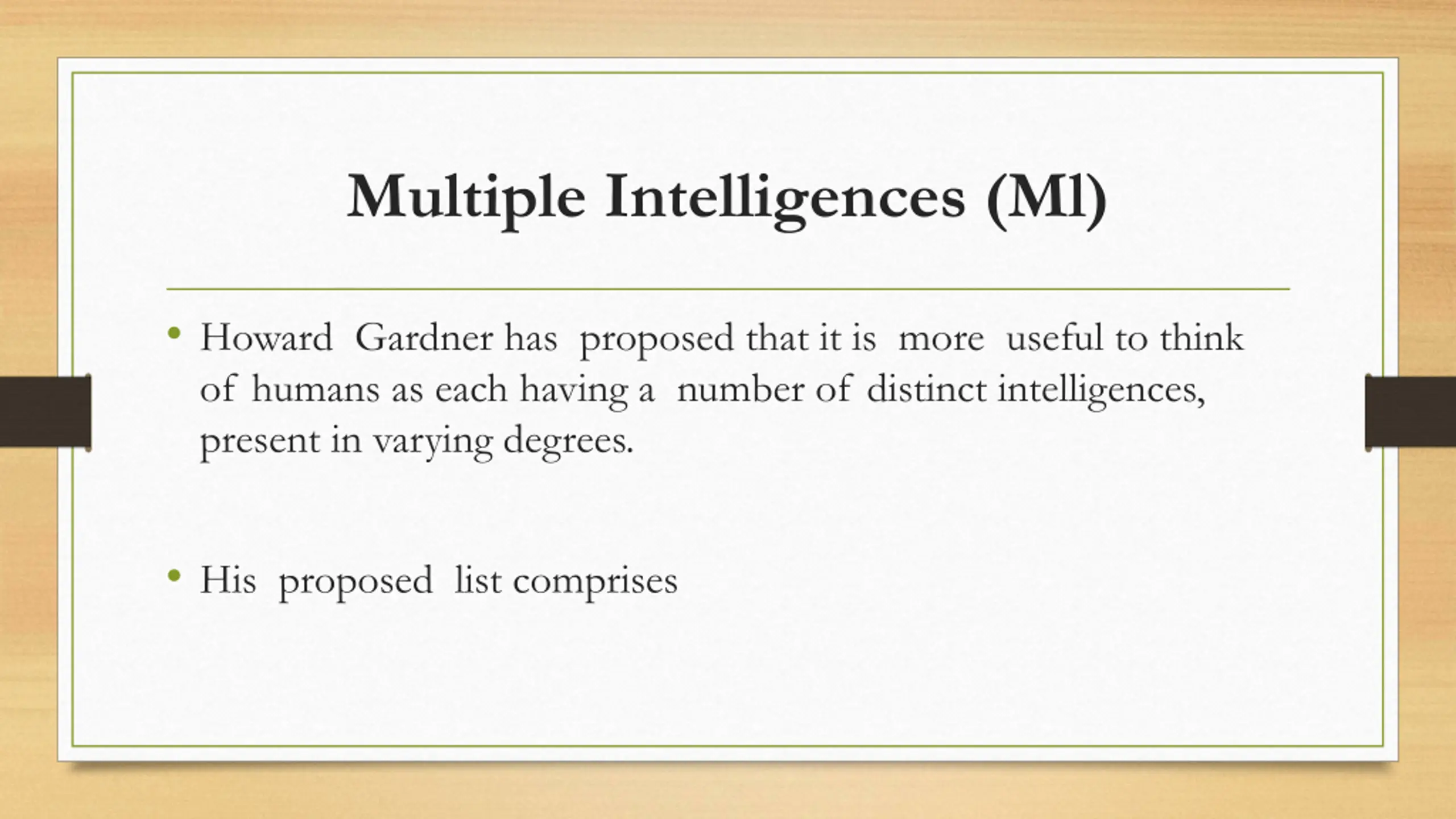 Multiple Intelligences (Ml)

• Howard Gardner has proposed that it is more useful to think of humans as each having a number of distinct intelligences, present in varying degrees.

• His proposed list comprises